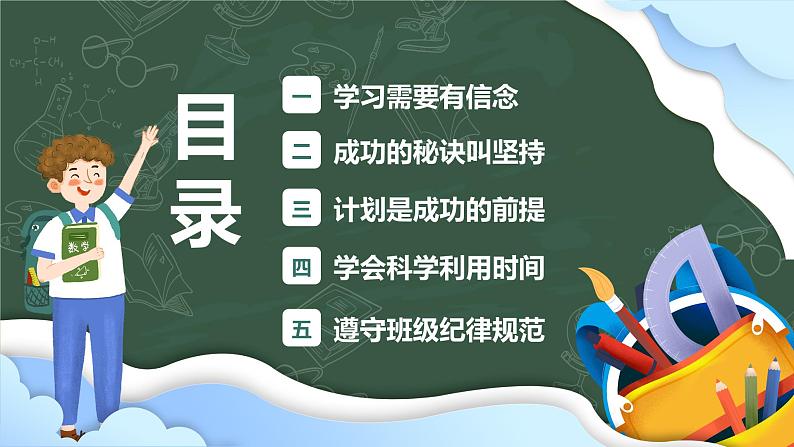 目录

一 学习需要有信念

二 成功的秘诀叫坚持

三 计划是成功的前提

四 学会科学利用时间

五 遵守班级纪律规范

数学